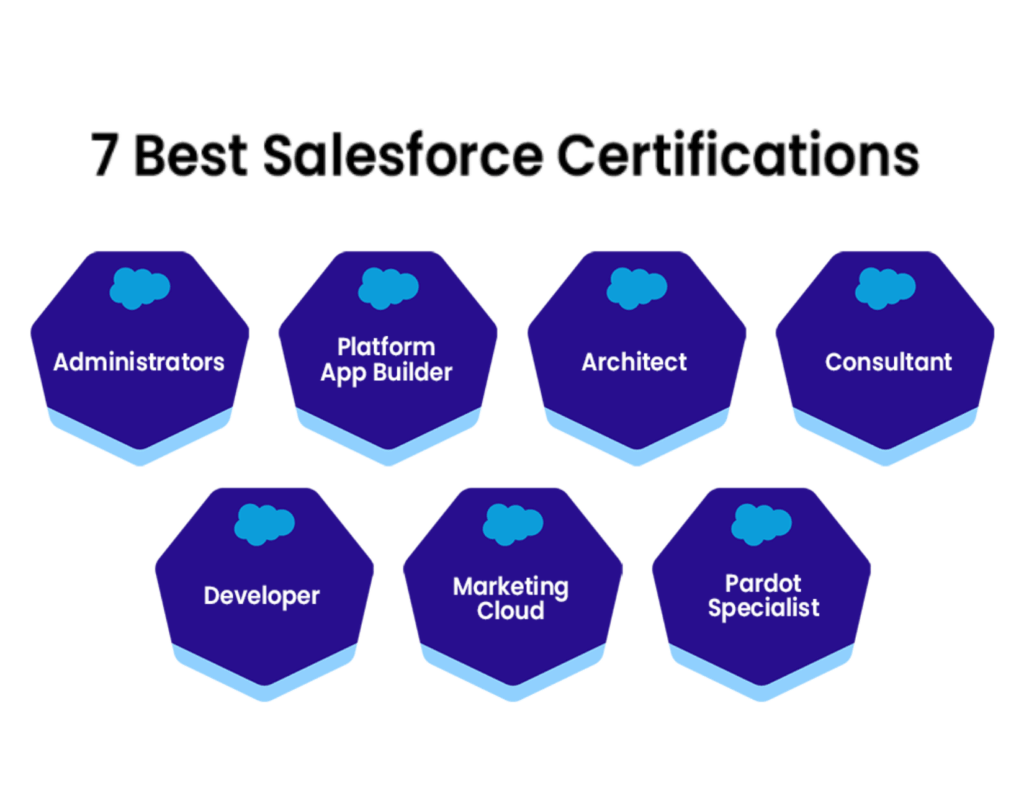 7 Best Salesforce Certifications

Administrators

Platform App Builder

Architect

Consultant

Developer

Marketing Cloud

Pardot Specialist